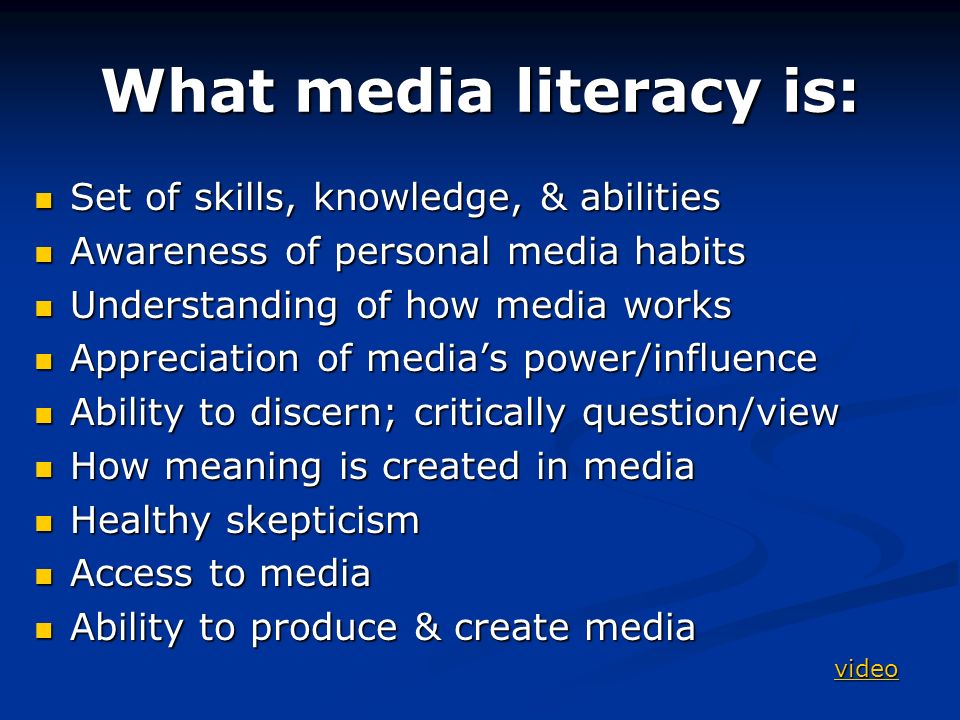 What media literacy is:

- Set of skills, knowledge, & abilities
- Awareness of personal media habits
- Understanding of how media works
- Appreciation of media’s power/influence
- Ability to discern; critically question/view
- How meaning is created in media
- Healthy skepticism
- Access to media
- Ability to produce & create media

video